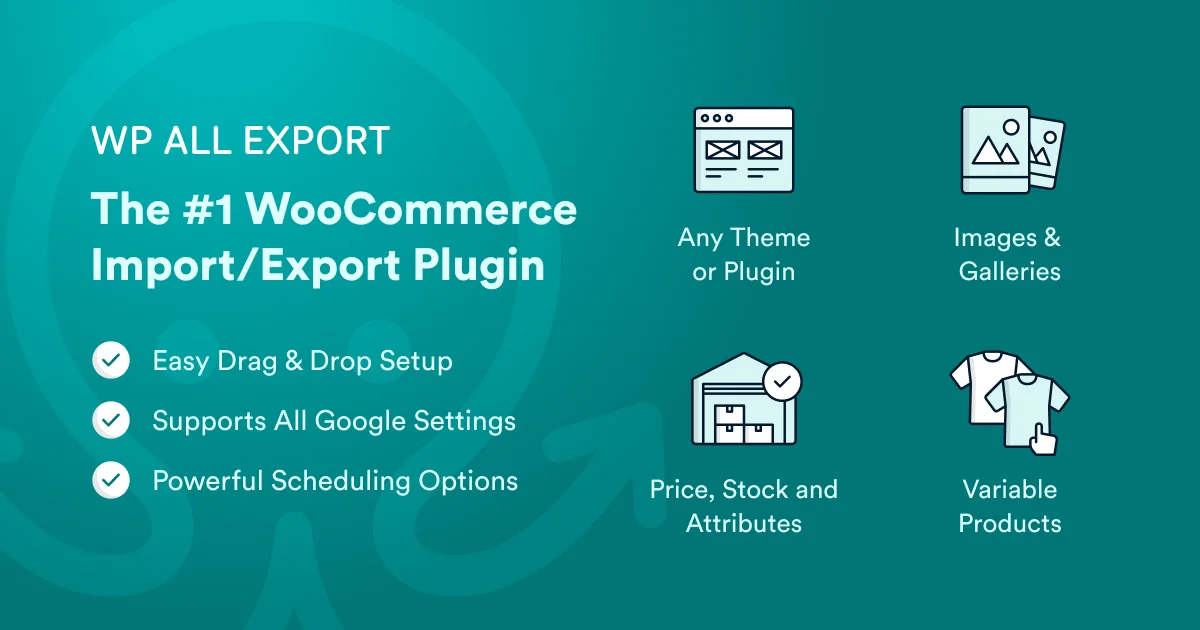 WP ALL EXPORT

The #1 WooCommerce Import/Export Plugin

Easy Drag & Drop Setup

Supports All Google Settings

Powerful Scheduling Options

Any Theme or Plugin

Images & Galleries

Price, Stock and Attributes

Variable Products